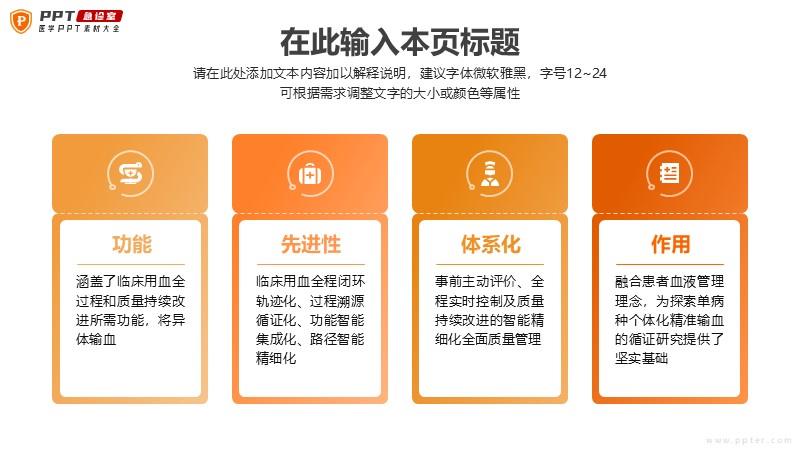 PPT 急诊室
医学PPT素材大全

在此输入本页标题

请在此处添加文本内容加以解释说明，建议字体微软雅黑，字号12~24
可根据需求调整文字的大小或颜色等属性

功能

涵盖了临床用血全过程和质量持续改进所需功能，将异体输血

先进性

临床用血全程闭环轨迹化、过程溯源循证化、功能智能集成化、路径智能精细化

体系化

事前主动评价、全程实时控制及质量持续改进的智能精细化全面质量管理

作用

融合患者血液管理理念，为探索单病种个体化精准输血的循证研究提供了坚实基础

www.ppter.com